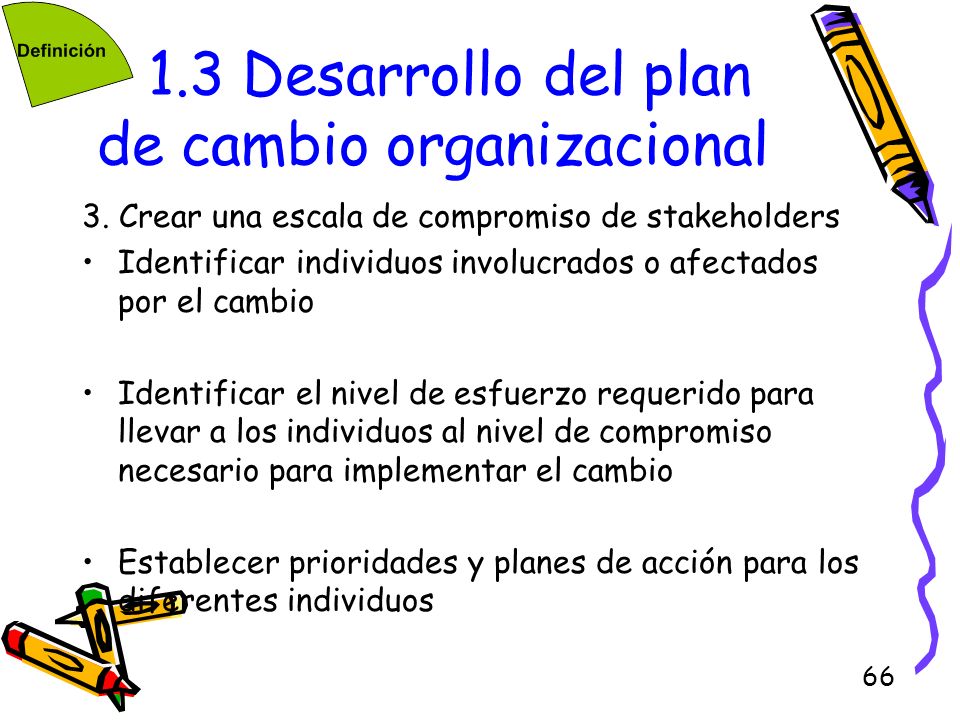 Definición

1.3 Desarrollo del plan de cambio organizacional

3. Crear una escala de compromiso de stakeholders

• Identificar individuos involucrados o afectados por el cambio

• Identificar el nivel de esfuerzo requerido para llevar a los individuos al nivel de compromiso necesario para implementar el cambio

• Establecer prioridades y planes de acción para los diferentes individuos

66